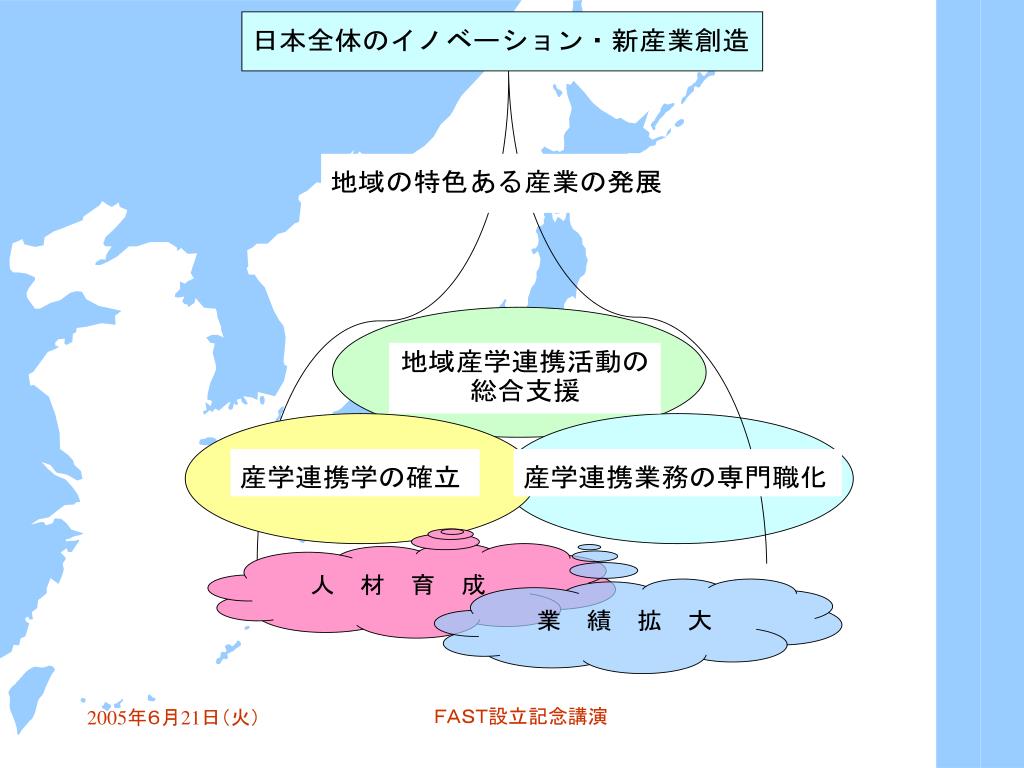 日本全体のイノベーション・新産業創造

地域の特色ある産業の発展

地域産学連携活動の総合支援

産学連携学の確立

産学連携業務の専門職化

人　材　育　成

業　績　拡　大

2005年6月21日（火）

FAST設立記念講演